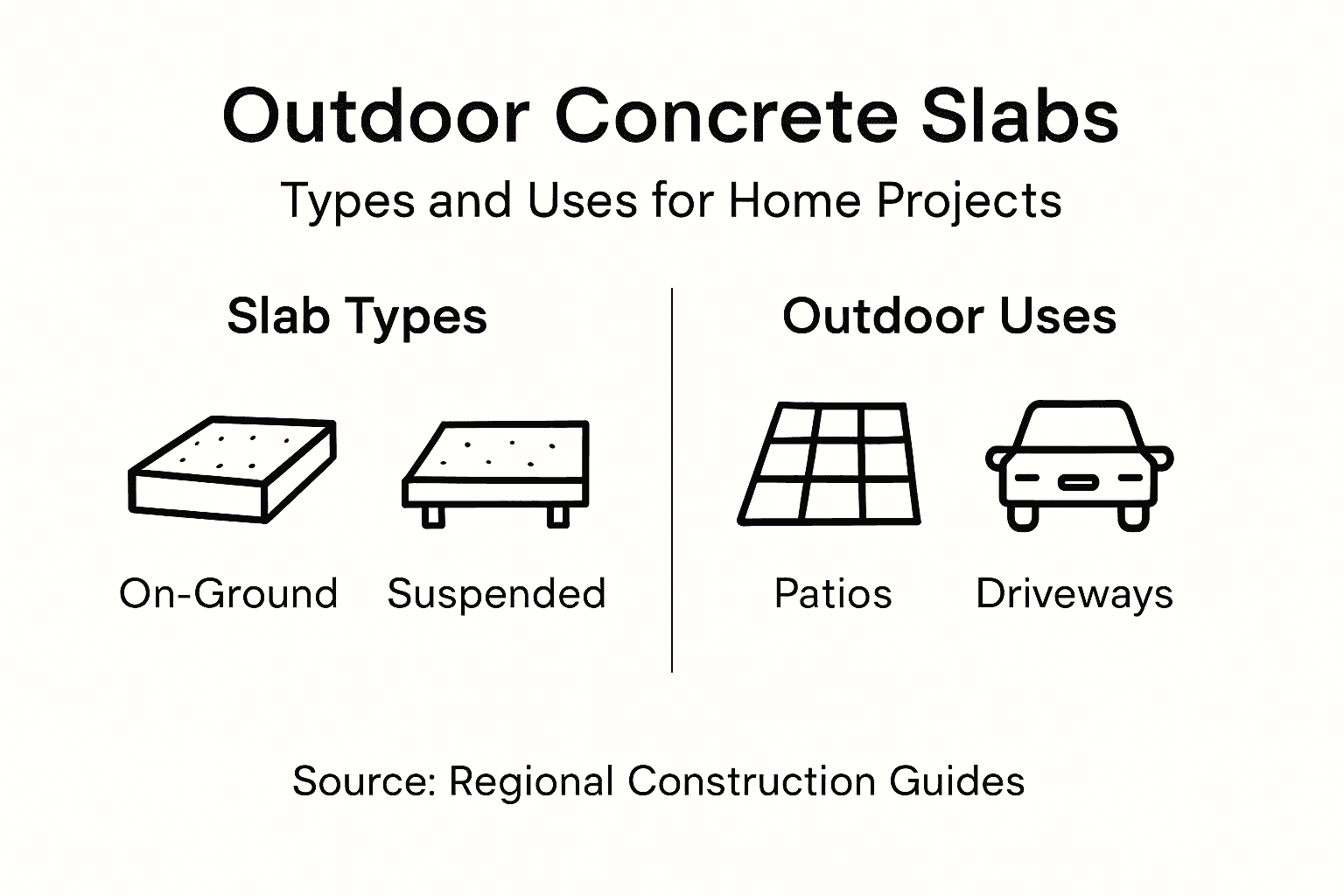 Outdoor Concrete Slabs

Types and Uses for Home Projects

Slab Types

On-Ground

Suspended

Outdoor Uses

Patios

Driveways

Source: Regional Construction Guides